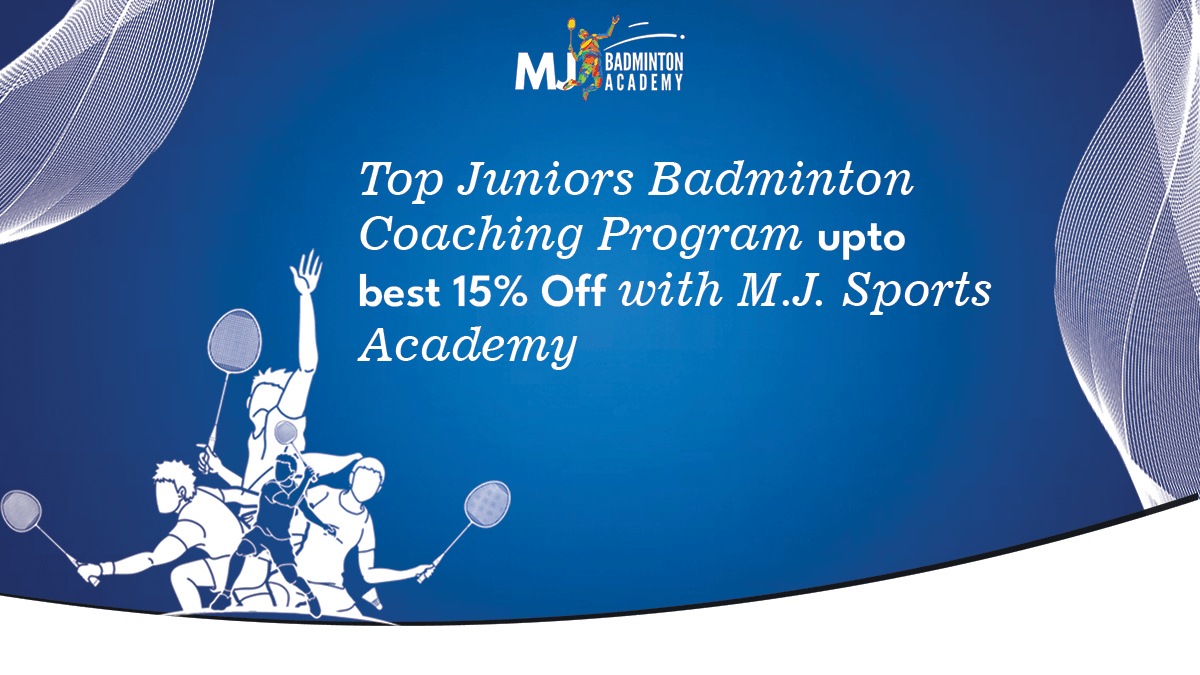 MJ BADMINTON ACADEMY

Top Juniors Badminton Coaching Program upto best 15% Off with M.J. Sports Academy